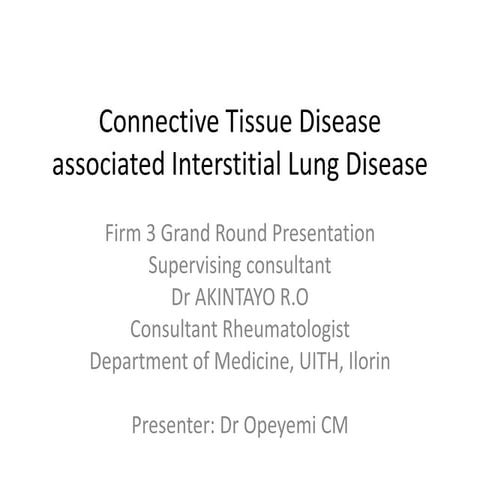 Connective Tissue Disease associated Interstitial Lung Disease

Firm 3 Grand Round Presentation
Supervising consultant
Dr AKINTAYO R.O
Consultant Rheumatologist
Department of Medicine, UITH, Ilorin

Presenter: Dr Opeyemi CM